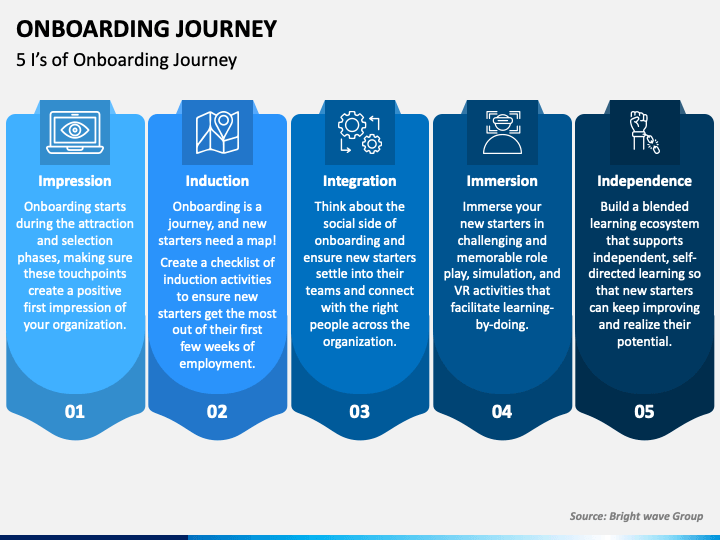 ONBOARDING JOURNEY

5 I's of Onboarding Journey

Impression

Onboarding starts during the attraction and selection phases, making sure these touchpoints create a positive first impression of your organization.

01

Induction

Onboarding is a journey, and new starters need a map!

Create a checklist of induction activities to ensure new starters get the most out of their first few weeks of employment.

02

Integration

Think about the social side of onboarding and ensure new starters settle into their teams and connect with the right people across the organization.

03

Immersion

Immerse your new starters in challenging and memorable role play, simulation, and VR activities that facilitate learning-by-doing.

04

Independence

Build a blended learning ecosystem that supports independent, self-directed learning so that new starters can keep improving and realize their potential.

05

Source: Bright wave Group